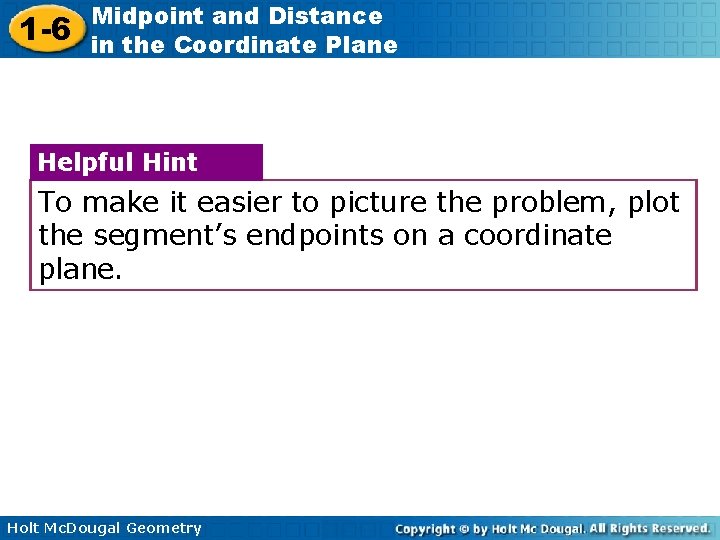 1-6 Midpoint and Distance in the Coordinate Plane

Helpful Hint

To make it easier to picture the problem, plot the segment’s endpoints on a coordinate plane.

Holt McDougal Geometry

Copyright © by Holt Mc Dougal. All Rights Reserved.